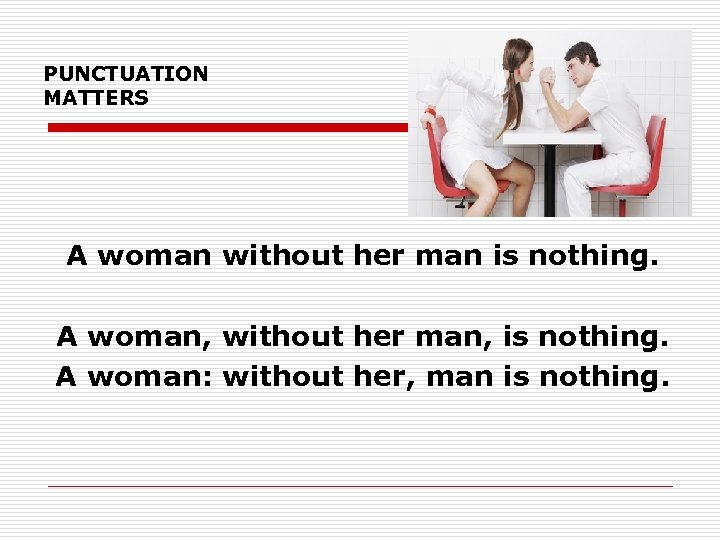 PUNCTUATION MATTERS

A woman without her man is nothing.

A woman, without her man, is nothing.
A woman: without her, man is nothing.